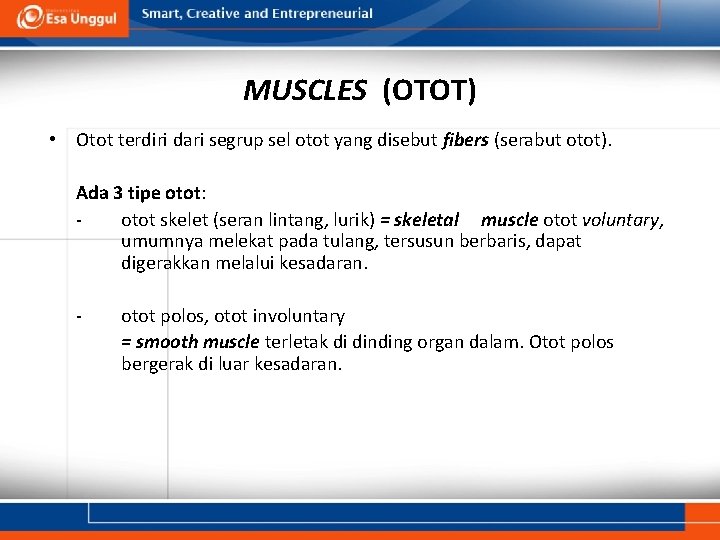 Esa Unggul

Smart, Creative and Entrepreneurial

MUSCLES (OTOT)

• Otot terdiri dari segrup sel otot yang disebut fibers (serabut otot).

Ada 3 tipe otot:

- otot skelet (seran lintang, lurik) = skeletal muscle otot voluntary, umumnya melekat pada tulang, tersusun berbaris, dapat digerakkan melalui kesadaran.

- otot polos, otot involuntary
= smooth muscle terletak di dinding organ dalam. Otot polos bergerak di luar kesadaran.